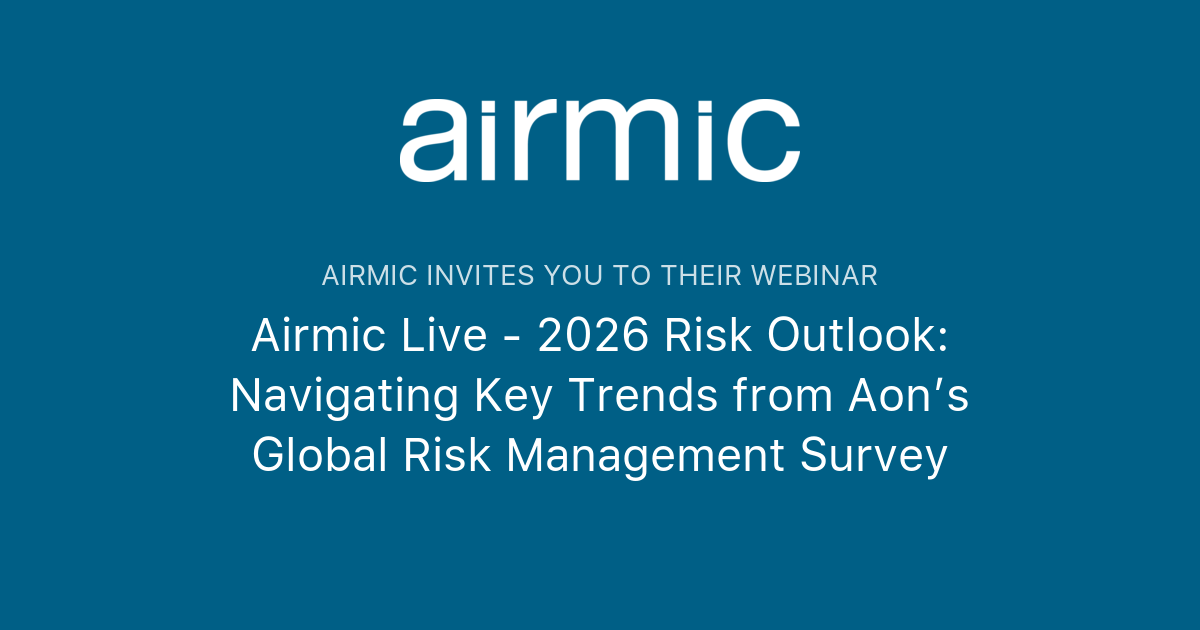 airmic

AIRMIC INVITES YOU TO THEIR WEBINAR

Airmic Live - 2026 Risk Outlook: Navigating Key Trends from Aon’s Global Risk Management Survey